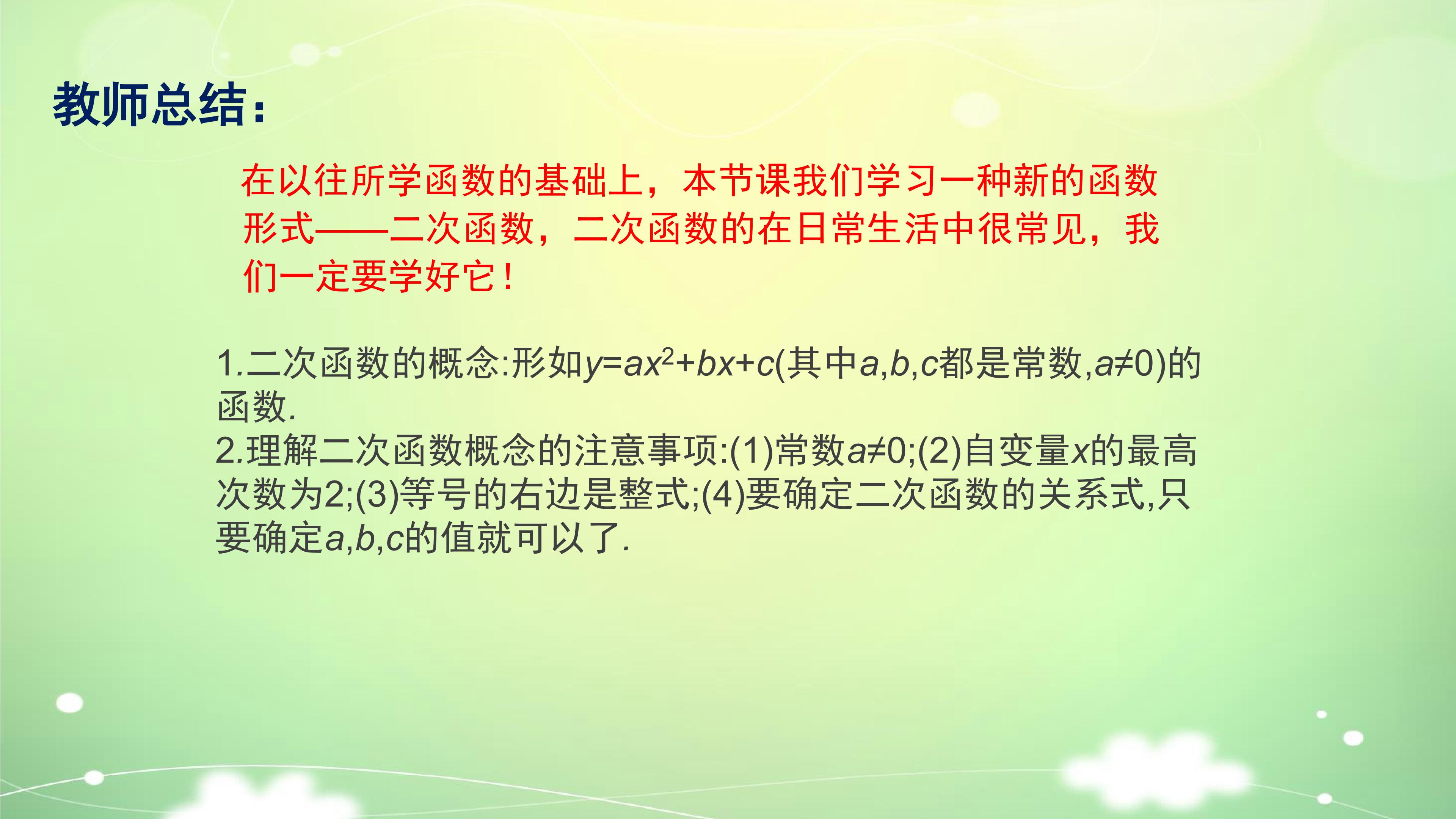 教师总结：

在以往所学函数的基础上，本节课我们学习一种新的函数形式——二次函数，二次函数的在日常生活中很常见，我们一定要学好它！

1.二次函数的概念:形如$y=ax^2+bx+c$(其中$a,b,c$都是常数,$a≠0$)的函数.
2.理解二次函数概念的注意事项:(1)常数$a≠0$;(2)自变量$x$的最高次数为2;(3)等号的右边是整式;(4)要确定二次函数的关系式,只要确定$a,b,c$的值就可以了.